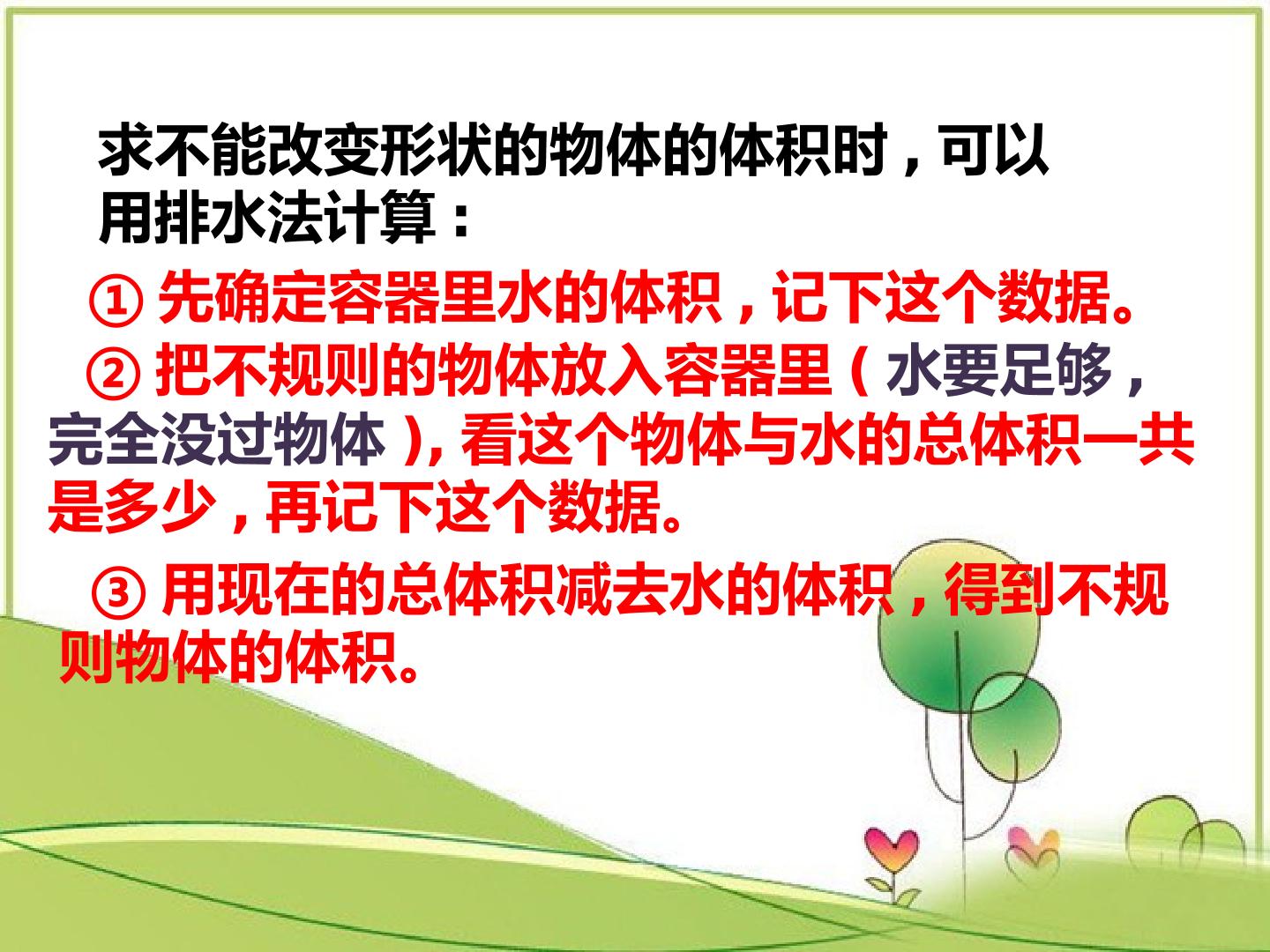 求不能改变形状的物体的体积时，可以用排水法计算：

① 先确定容器里水的体积，记下这个数据。

② 把不规则的物体放入容器里（水要足够，完全没过物体），看这个物体与水的总体积一共是多少，再记下这个数据。

③ 用现在的总体积减去水的体积，得到不规则物体的体积。